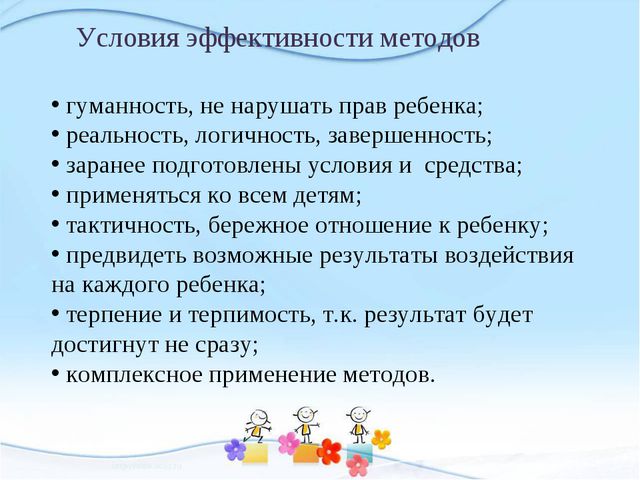 Условия эффективности методов

• гуманность, не нарушать прав ребенка;
• реальность, логичность, завершенность;
• заранее подготовлены условия и средства;
• применяться ко всем детям;
• тактичность, бережное отношение к ребенку;
• предвидеть возможные результаты воздействия на каждого ребенка;
• терпение и терпимость, т.к. результат будет достигнут не сразу;
• комплексное применение методов.